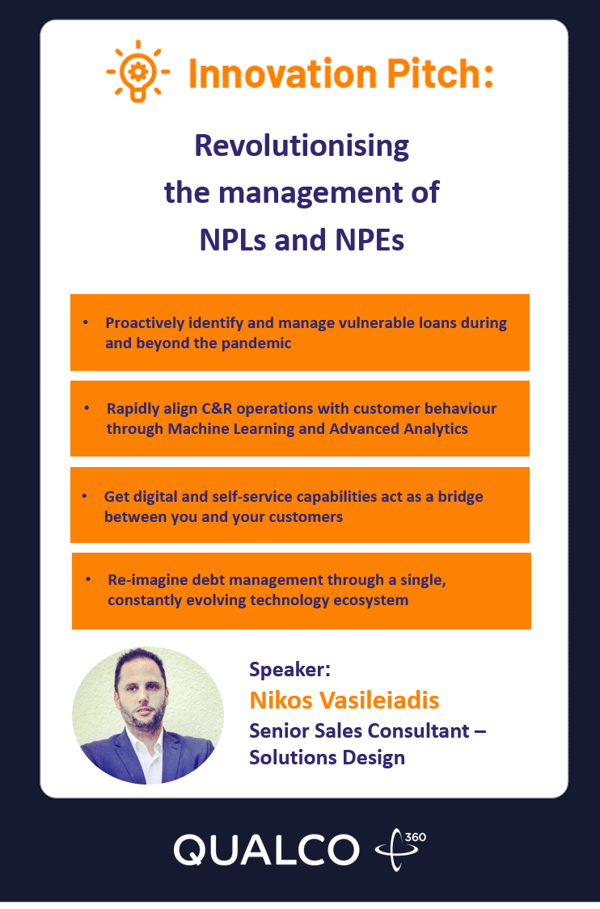 Innovation Pitch:

Revolutionising the management of NPLs and NPEs

• Proactively identify and manage vulnerable loans during and beyond the pandemic

• Rapidly align C&R operations with customer behaviour through Machine Learning and Advanced Analytics

• Get digital and self-service capabilities act as a bridge between you and your customers

• Re-imagine debt management through a single, constantly evolving technology ecosystem

Speaker:
Nikos Vasileiadis
Senior Sales Consultant – Solutions Design

QUALCO 360